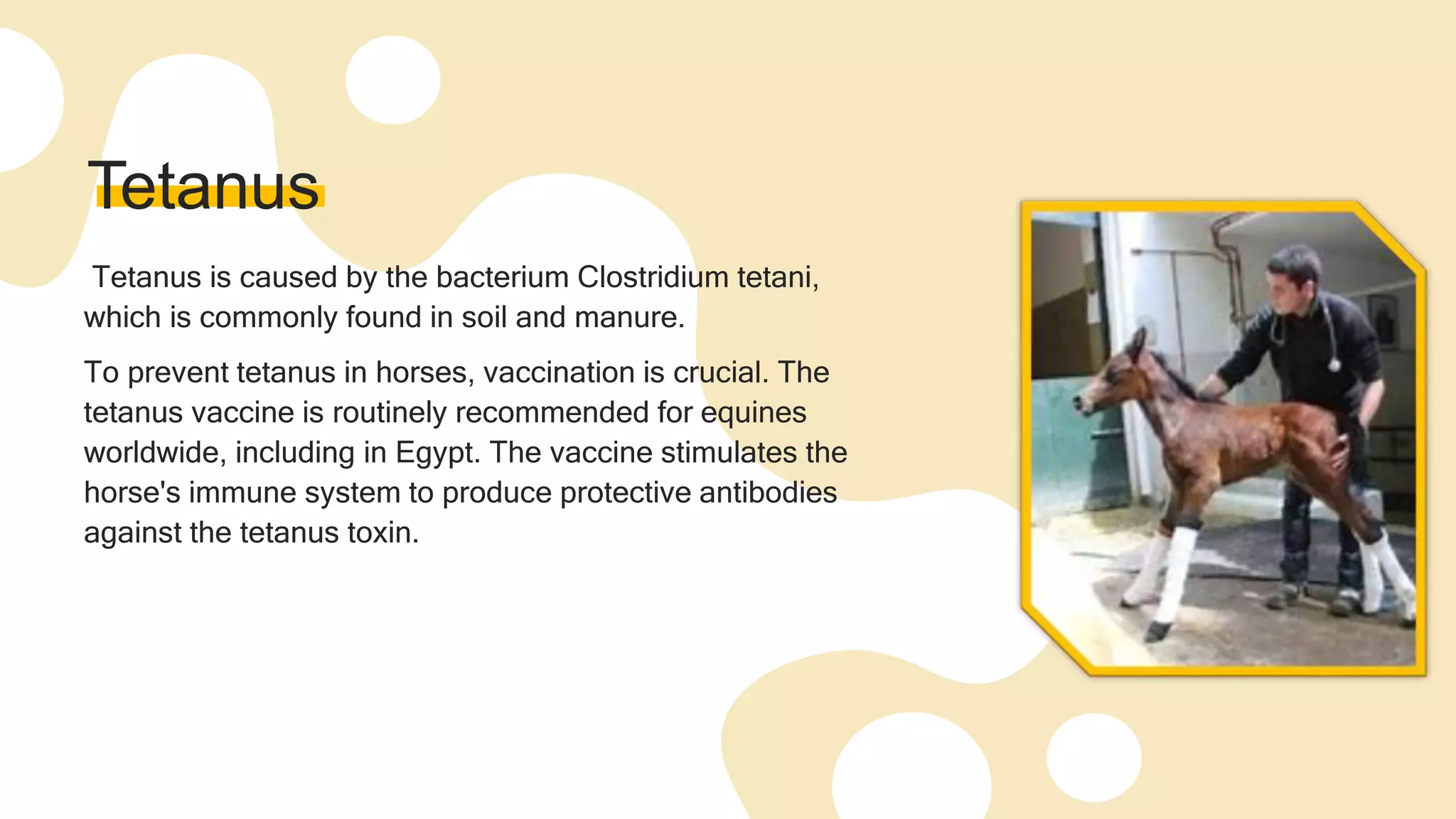 Tetanus

Tetanus is caused by the bacterium Clostridium tetani, which is commonly found in soil and manure.

To prevent tetanus in horses, vaccination is crucial. The tetanus vaccine is routinely recommended for equines worldwide, including in Egypt. The vaccine stimulates the horse's immune system to produce protective antibodies against the tetanus toxin.